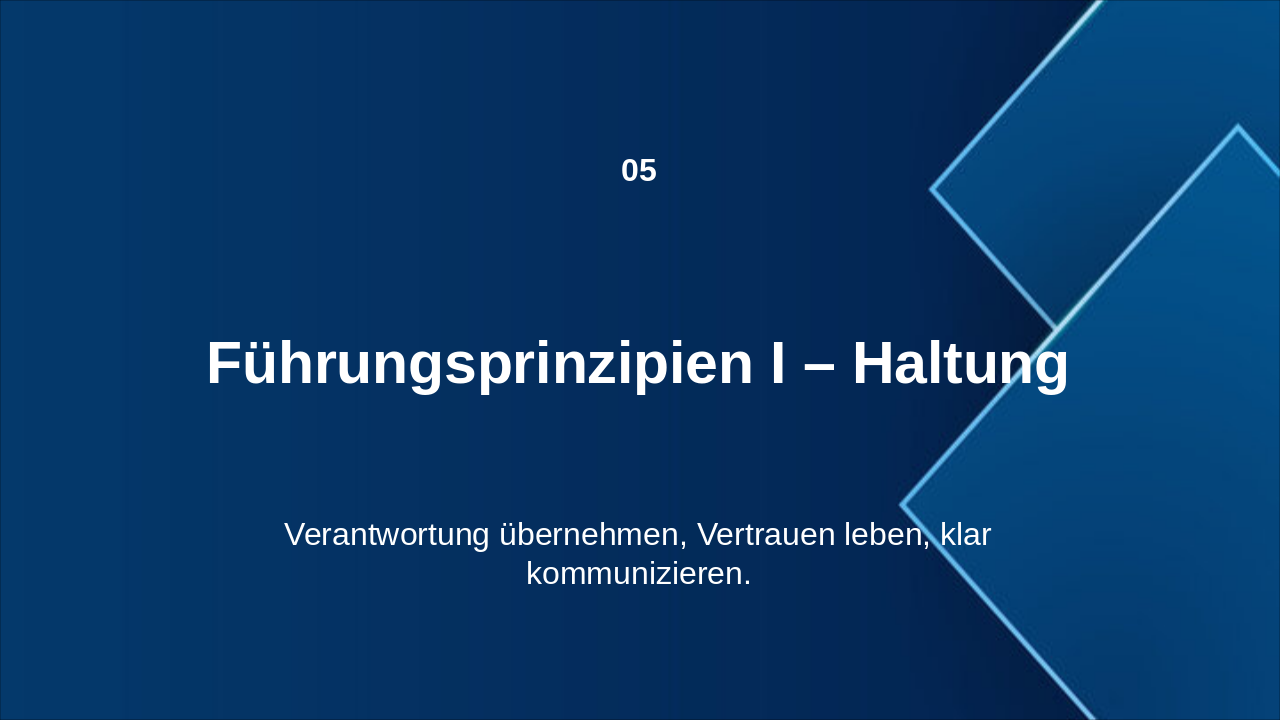 05

Führungsprinzipien I – Haltung

Verantwortung übernehmen, Vertrauen leben, klar kommunizieren.